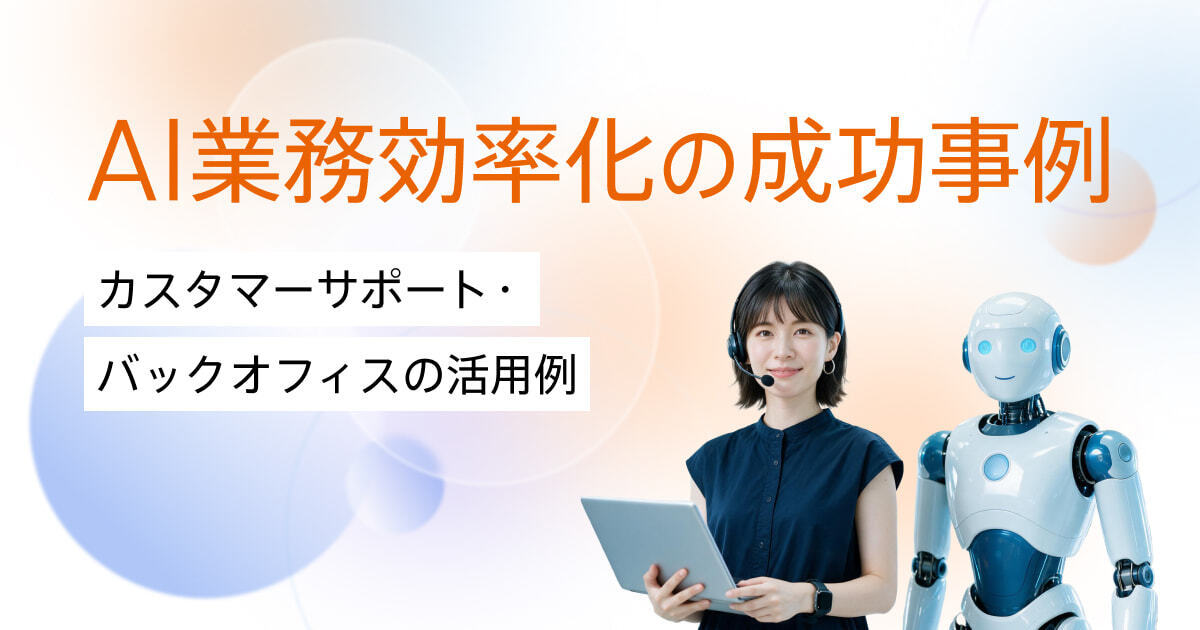 AI業務効率化の成功事例

カスタマーサポート・

バックオフィスの活用例